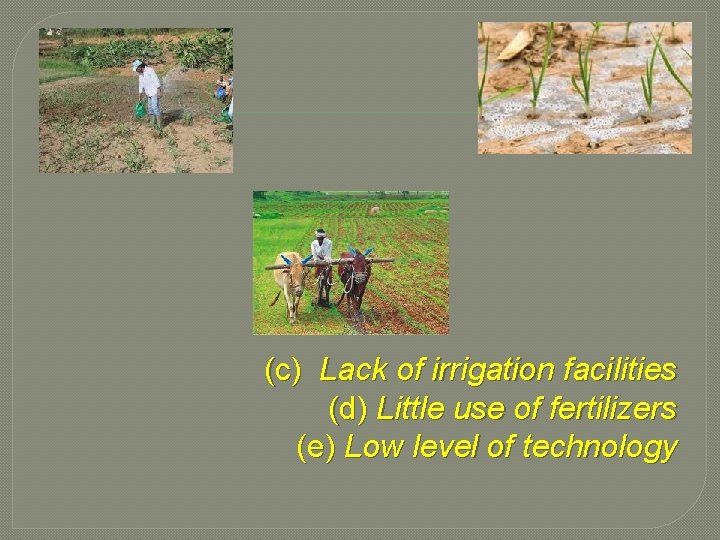 (c) Lack of irrigation facilities
(d) Little use of fertilizers
(e) Low level of technology